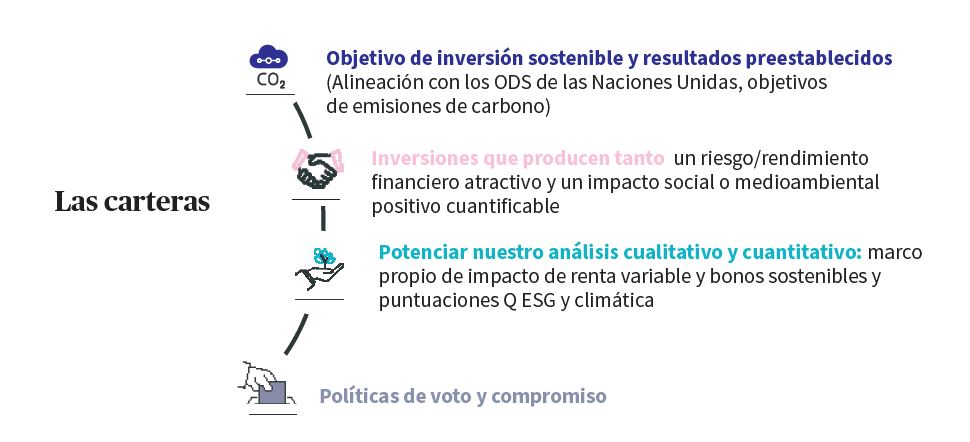 Las carteras

$CO_2$

Objetivo de inversión sostenible y resultados preestablecidos (Alineación con los ODS de las Naciones Unidas, objetivos de emisiones de carbono)

Inversiones que producen tanto un riesgo/rendimiento financiero atractivo y un impacto social o medioambiental positivo cuantificable

Potenciar nuestro análisis cualitativo y cuantitativo: marco propio de impacto de renta variable y bonos sostenibles y puntuaciones Q ESG y climática

Políticas de voto y compromiso